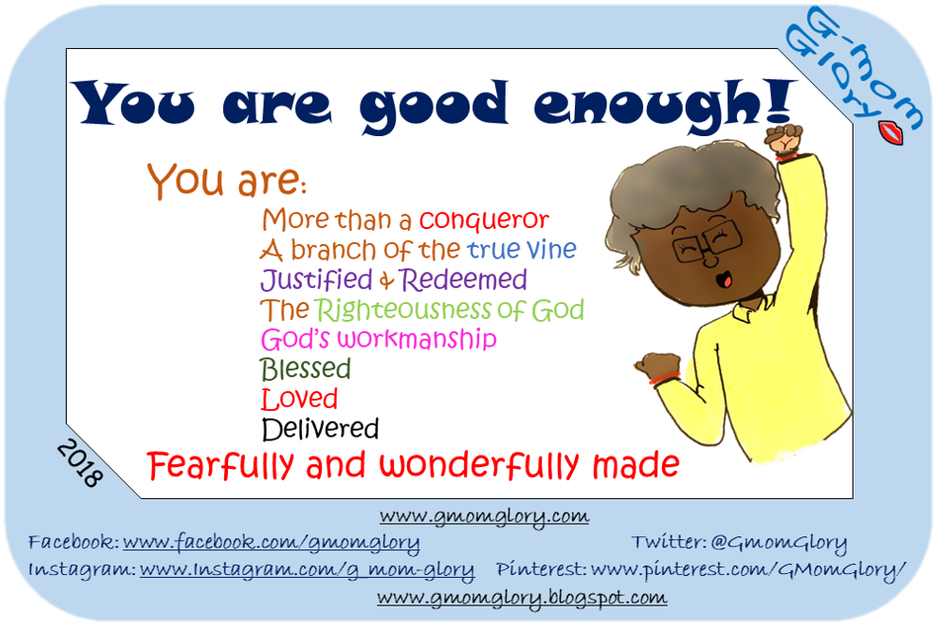 G-mom Glory

You are good enough!

You are:

More than a conqueror
A branch of the true vine
Justified & Redeemed
The Righteousness of God
God's workmanship
Blessed
Loved
Delivered
Fearfully and wonderfully made

2018

www.gmomglory.com
Facebook: www.facebook.com/gmomglory
Twitter: @GmomGlory
Instagram: www.Instagram.com/g_mom-glory
Pinterest: www.pinterest.com/GMomGlory/
www.gmomglory.blogspot.com